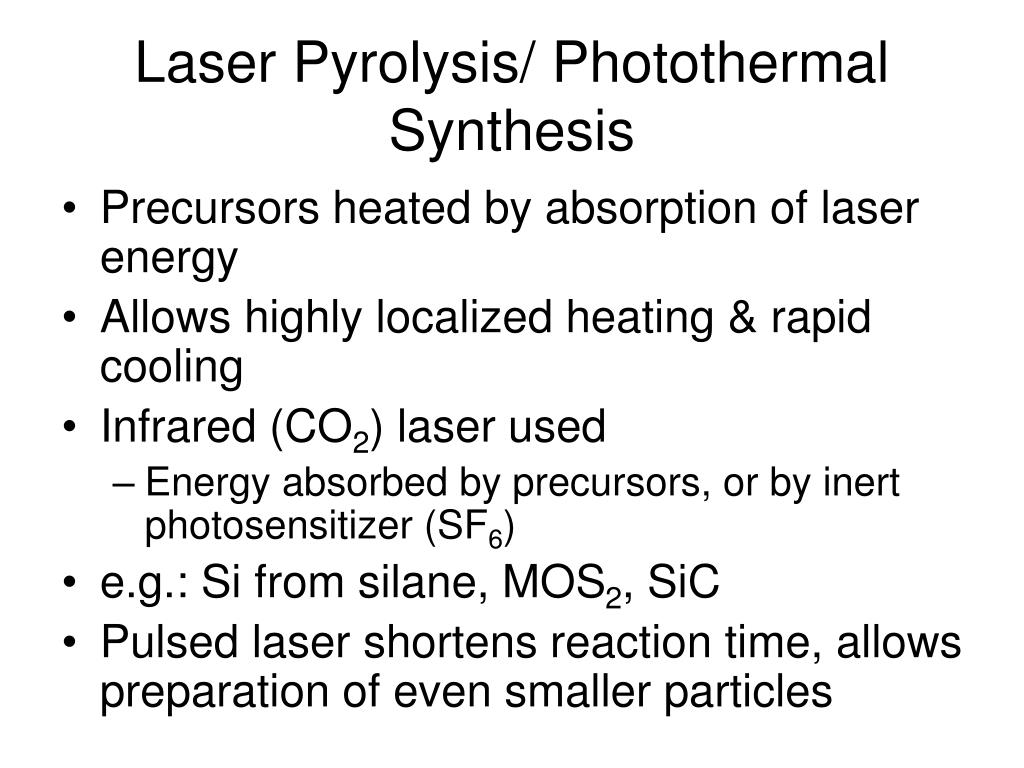 Laser Pyrolysis/ Photothermal Synthesis

• Precursors heated by absorption of laser energy
• Allows highly localized heating & rapid cooling
• Infrared ($CO_2$) laser used
  – Energy absorbed by precursors, or by inert photosensitizer ($SF_6$)
• e.g.: Si from silane, $MOS_2$, SiC
• Pulsed laser shortens reaction time, allows preparation of even smaller particles